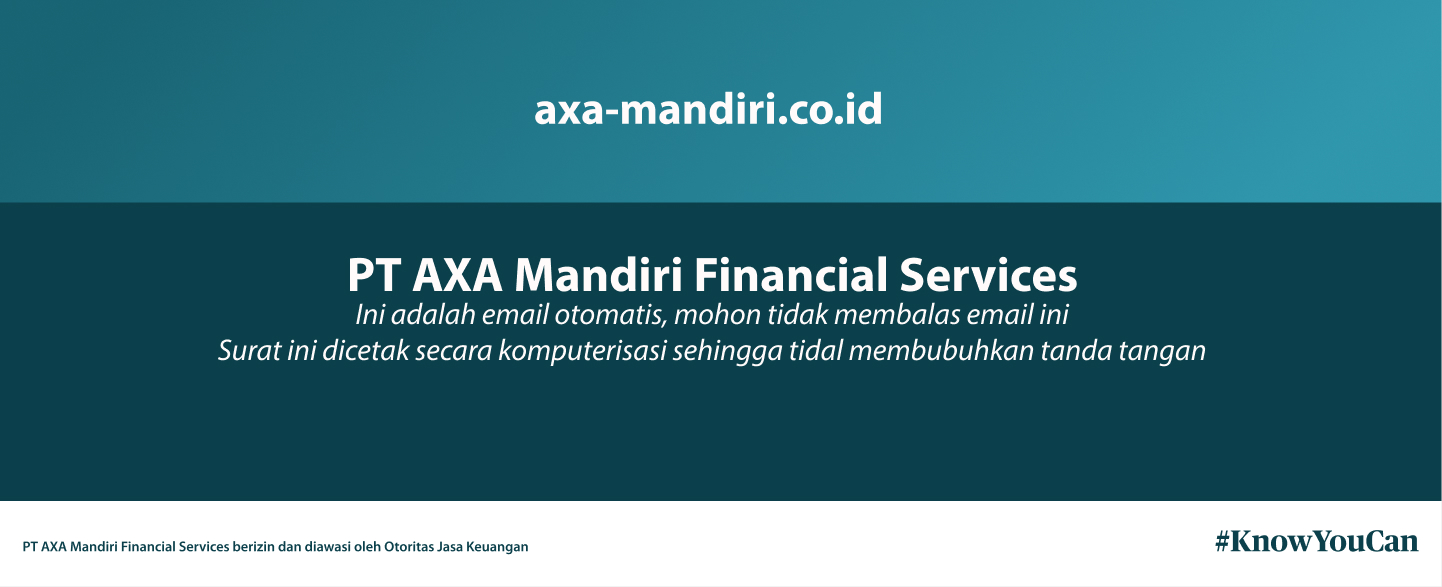 axa-mandiri.co.id

PT AXA Mandiri Financial Services

Ini adalah email otomatis, mohon tidak membalas email ini

Surat ini dicetak secara komputerisasi sehingga tidal membubuhkan tanda tangan

PT AXA Mandiri Financial Services berizin dan diawasi oleh Otoritas Jasa Keuangan

#KnowYouCan